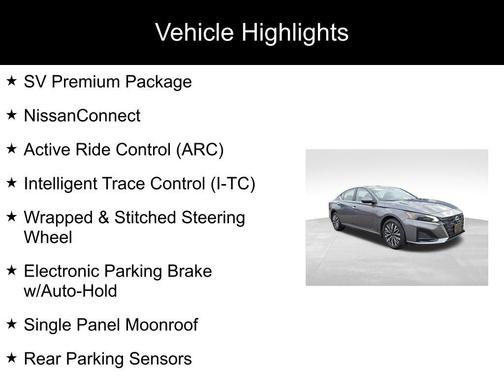 Vehicle Highlights

★ SV Premium Package

★ NissanConnect

★ Active Ride Control (ARC)

★ Intelligent Trace Control (I-TC)

★ Wrapped & Stitched Steering Wheel

★ Electronic Parking Brake w/Auto-Hold

★ Single Panel Moonroof

★ Rear Parking Sensors